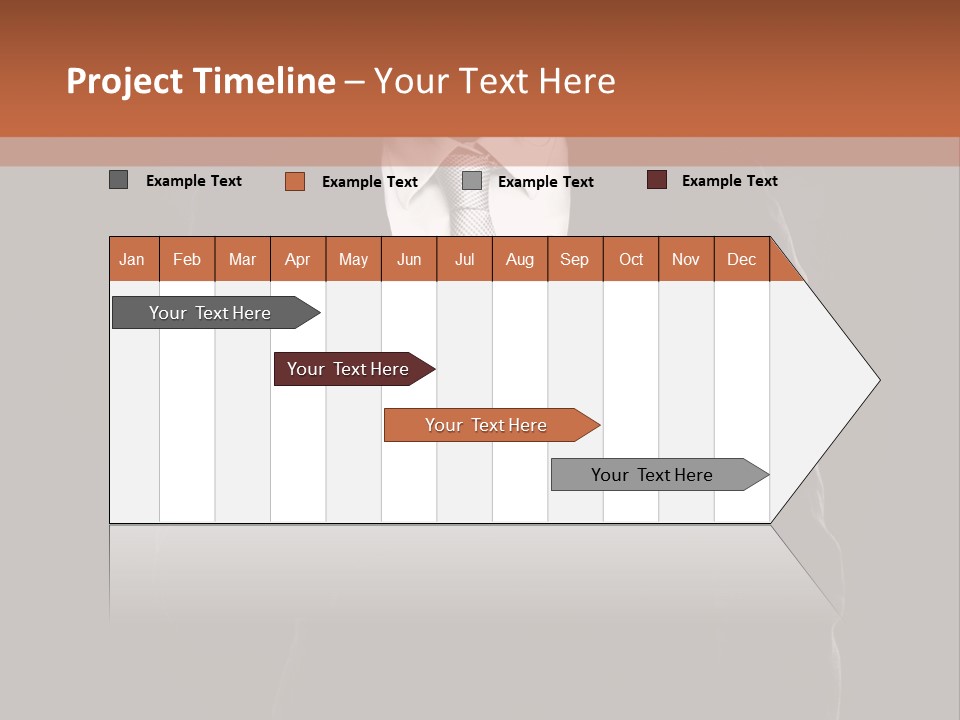 Project Timeline – Your Text Here

Example Text Example Text Example Text Example Text

| Jan | Feb | Mar | Apr | May | Jun | Jul | Aug | Sep | Oct | Nov | Dec |
|---|---|---|---|---|---|---|---|---|---|---|---|

Your Text Here

Your Text Here

Your Text Here

Your Text Here